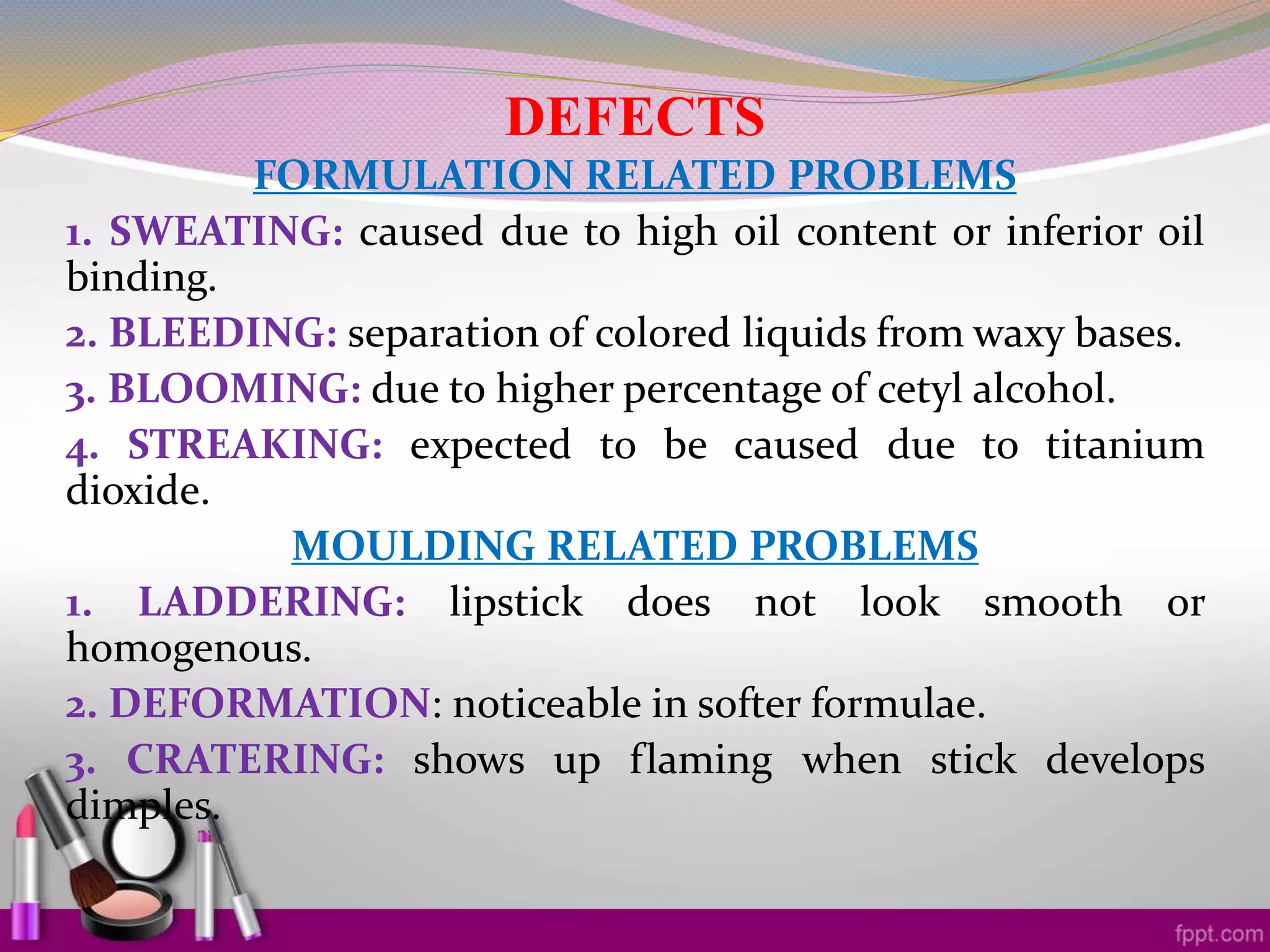 DEFECTS

FORMULATION RELATED PROBLEMS

1. SWEATING: caused due to high oil content or inferior oil binding.

2. BLEEDING: separation of colored liquids from waxy bases.

3. BLOOMING: due to higher percentage of cetyl alcohol.

4. STREAKING: expected to be caused due to titanium dioxide.

MOULDING RELATED PROBLEMS

1. LADDERING: lipstick does not look smooth or homogenous.

2. DEFORMATION: noticeable in softer formulae.

3. CRATERING: shows up flaming when stick develops dimples.

fppt.com